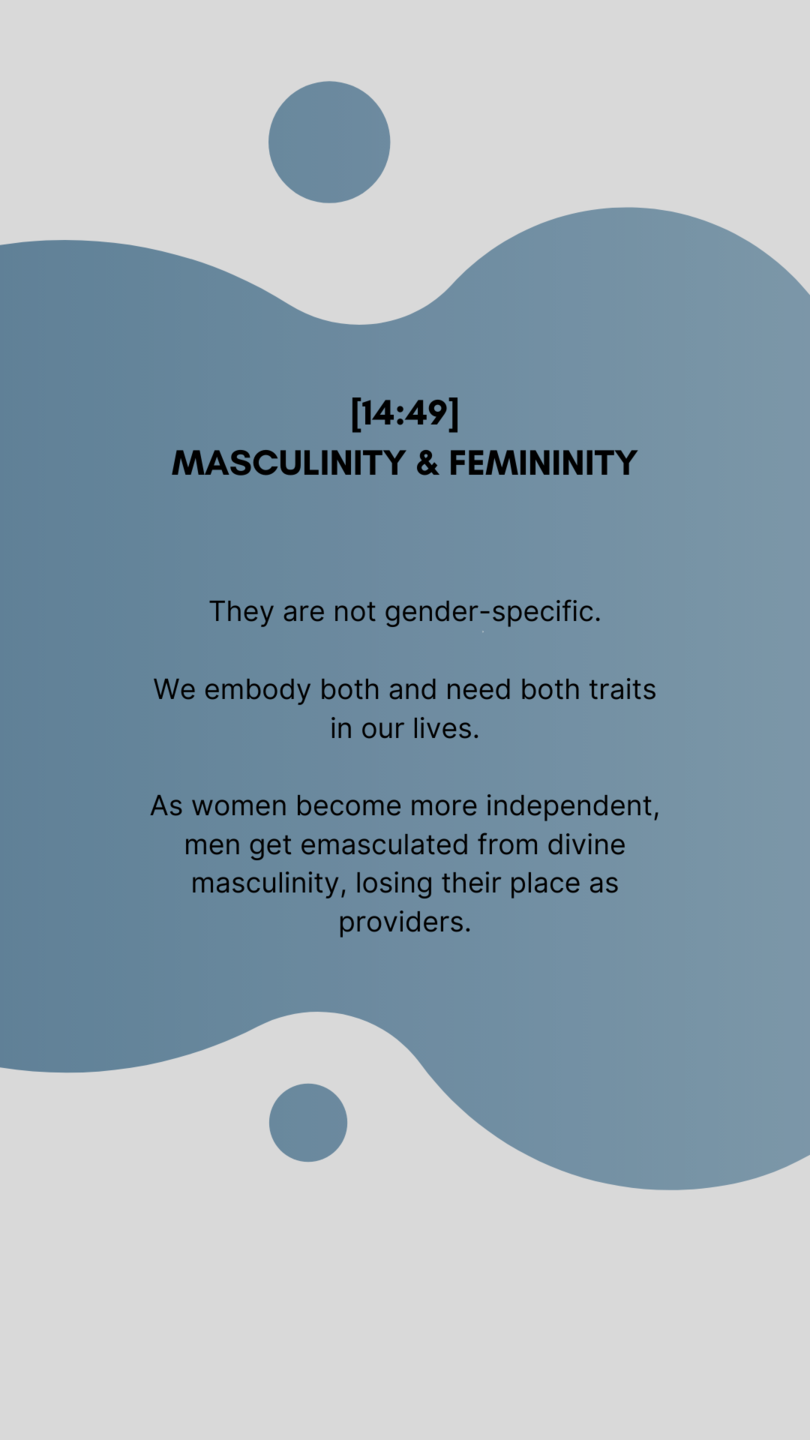 [14:49]
MASCULINITY & FEMININITY

They are not gender-specific.

We embody both and need both traits in our lives.

As women become more independent, men get emasculated from divine masculinity, losing their place as providers.